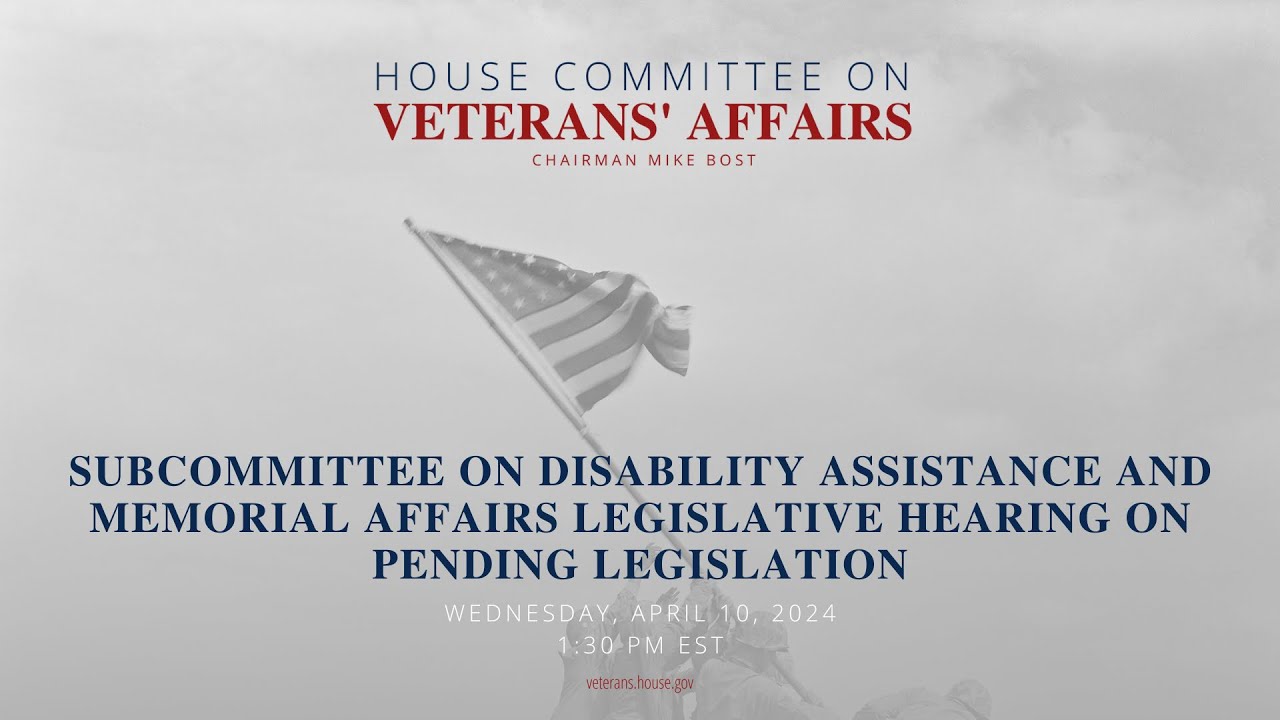 HOUSE COMMITTEE ON
VETERANS' AFFAIRS
CHAIRMAN MIKE BOST

SUBCOMMITTEE ON DISABILITY ASSISTANCE AND MEMORIAL AFFAIRS LEGISLATIVE HEARING ON PENDING LEGISLATION

WEDNESDAY, APRIL 10, 2024
1:30 PM EST

veterans.house.gov